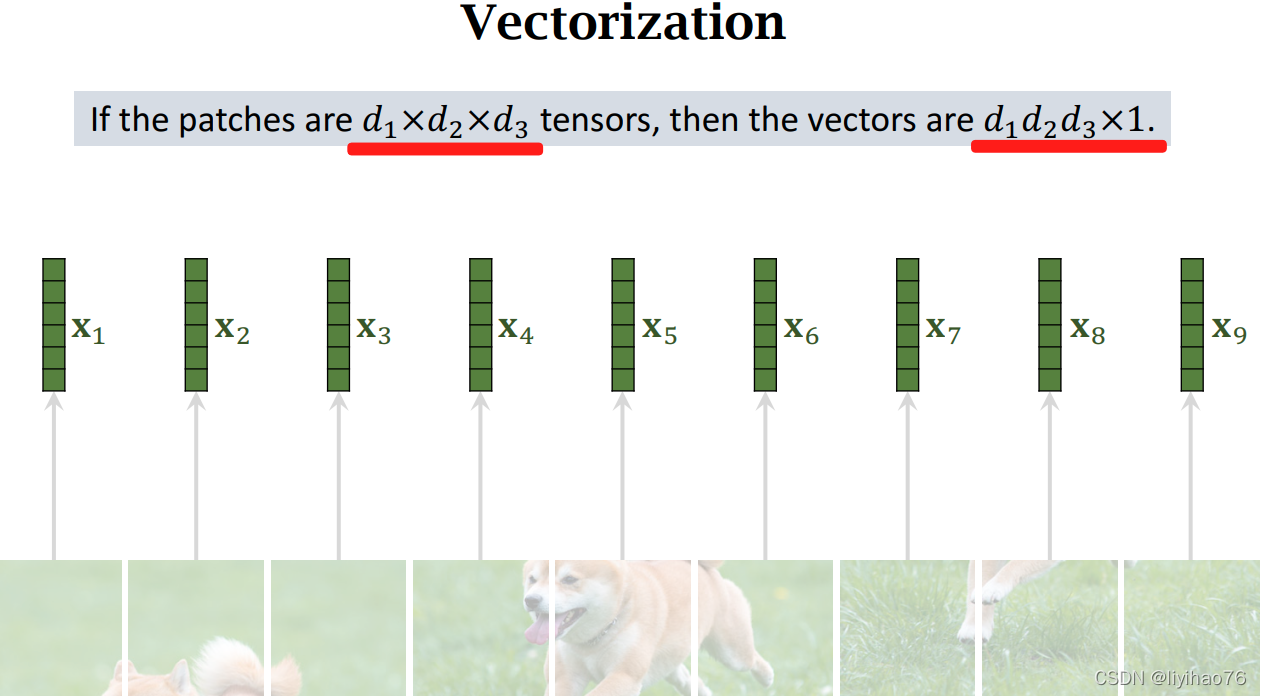 Vectorization

If the patches are $d_1 \times d_2 \times d_3$ tensors, then the vectors are $d_1 d_2 d_3 \times 1$.

$\mathbf{x}_1$ $\mathbf{x}_2$ $\mathbf{x}_3$ $\mathbf{x}_4$ $\mathbf{x}_5$ $\mathbf{x}_6$ $\mathbf{x}_7$ $\mathbf{x}_8$ $\mathbf{x}_9$

CSDN @liyihao76